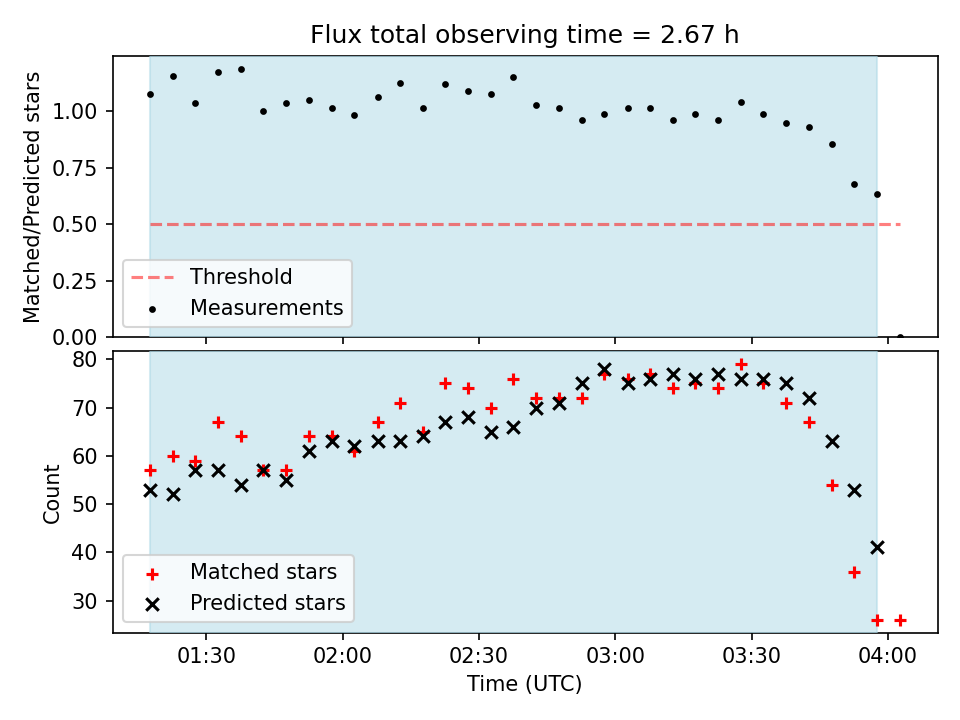 Flux total observing time = 2.67 h

Matched/Predicted stars

1.00
0.75
0.50
0.25
0.00

Threshold
Measurements

Count

80
70
60
50
40
30

Matched stars
Predicted stars

01:30
02:00
02:30
03:00
03:30
04:00

Time (UTC)